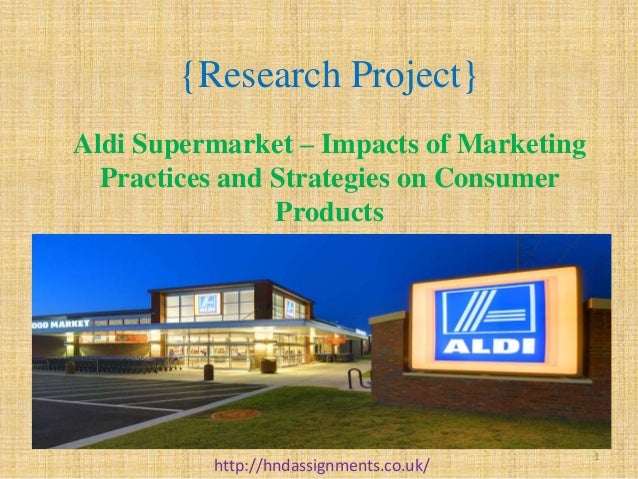 {Research Project}

Aldi Supermarket – Impacts of Marketing Practices and Strategies on Consumer Products

OOD MARKET

ALDI

ALDI

http://hndassignments.co.uk/

1